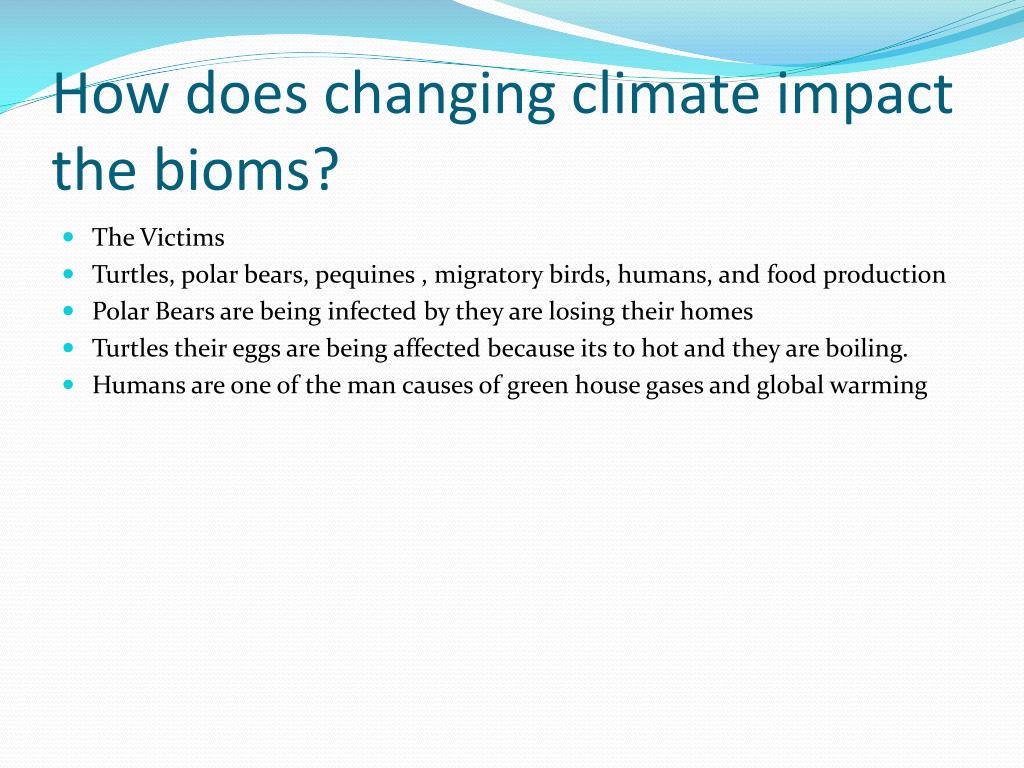 How does changing climate impact the bioms?

- The Victims
- Turtles, polar bears, pequines , migratory birds, humans, and food production
- Polar Bears are being infected by they are losing their homes
- Turtles their eggs are being affected because its to hot and they are boiling.
- Humans are one of the man causes of green house gases and global warming